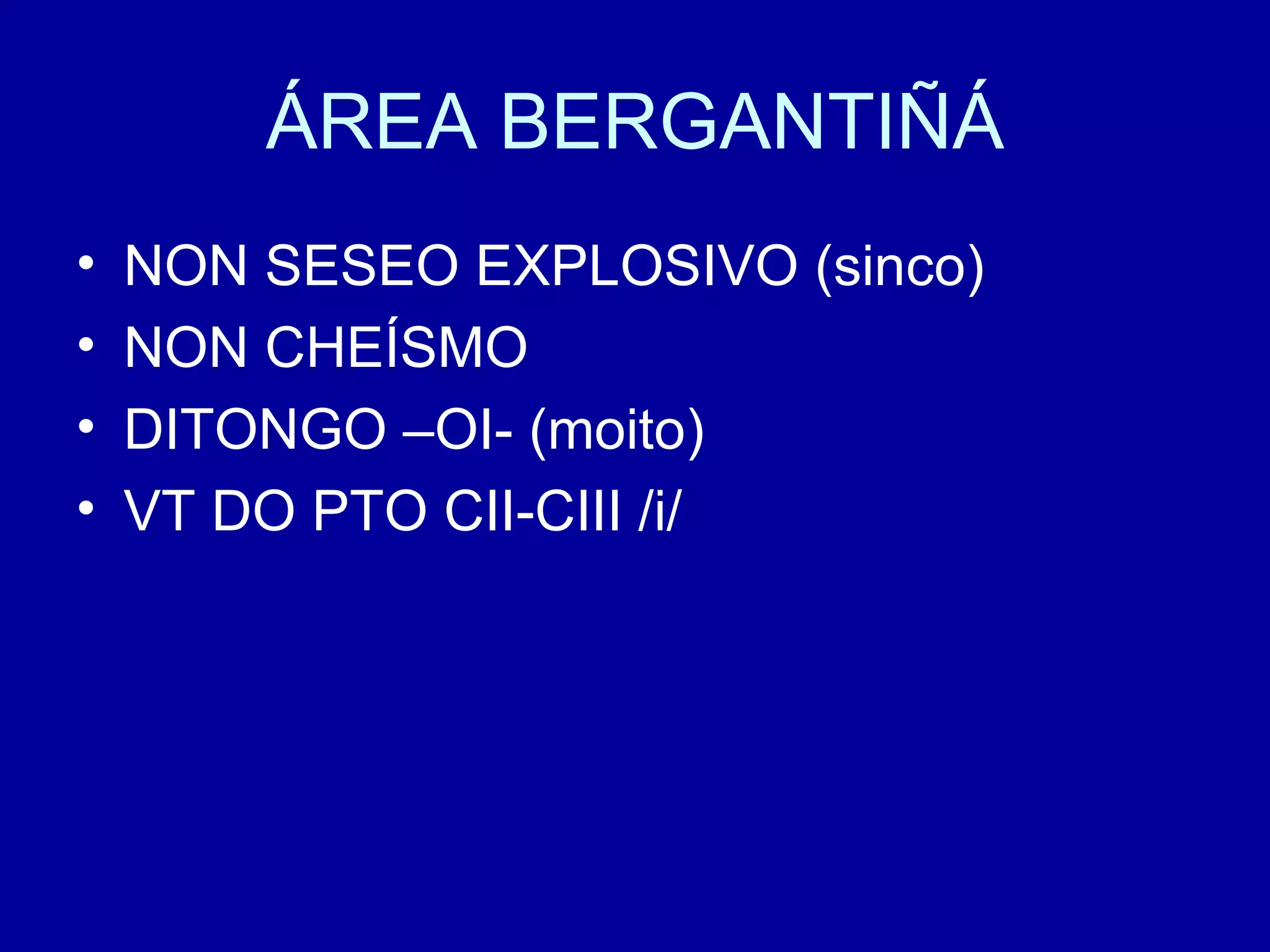 ÁREA BERGANTIÑÁ

• NON SESEO EXPLOSIVO (sinco)
• NON CHEÍSMO
• DITONGO –OI- (moito)
• VT DO PTO CII-CIII /i/